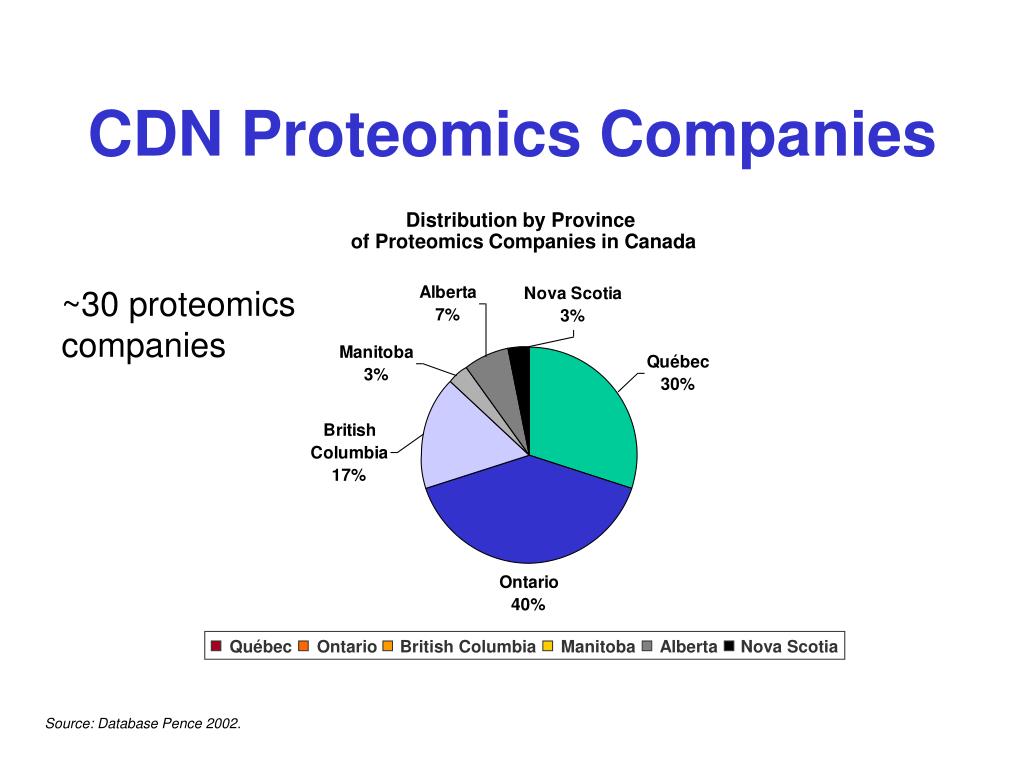 CDN Proteomics Companies

~30 proteomics companies

Distribution by Province of Proteomics Companies in Canada

Alberta 7%

Nova Scotia 3%

Manitoba 3%

Québec 30%

British Columbia 17%

Ontario 40%

Québec Ontario British Columbia Manitoba Alberta Nova Scotia

Source: Database Pence 2002.